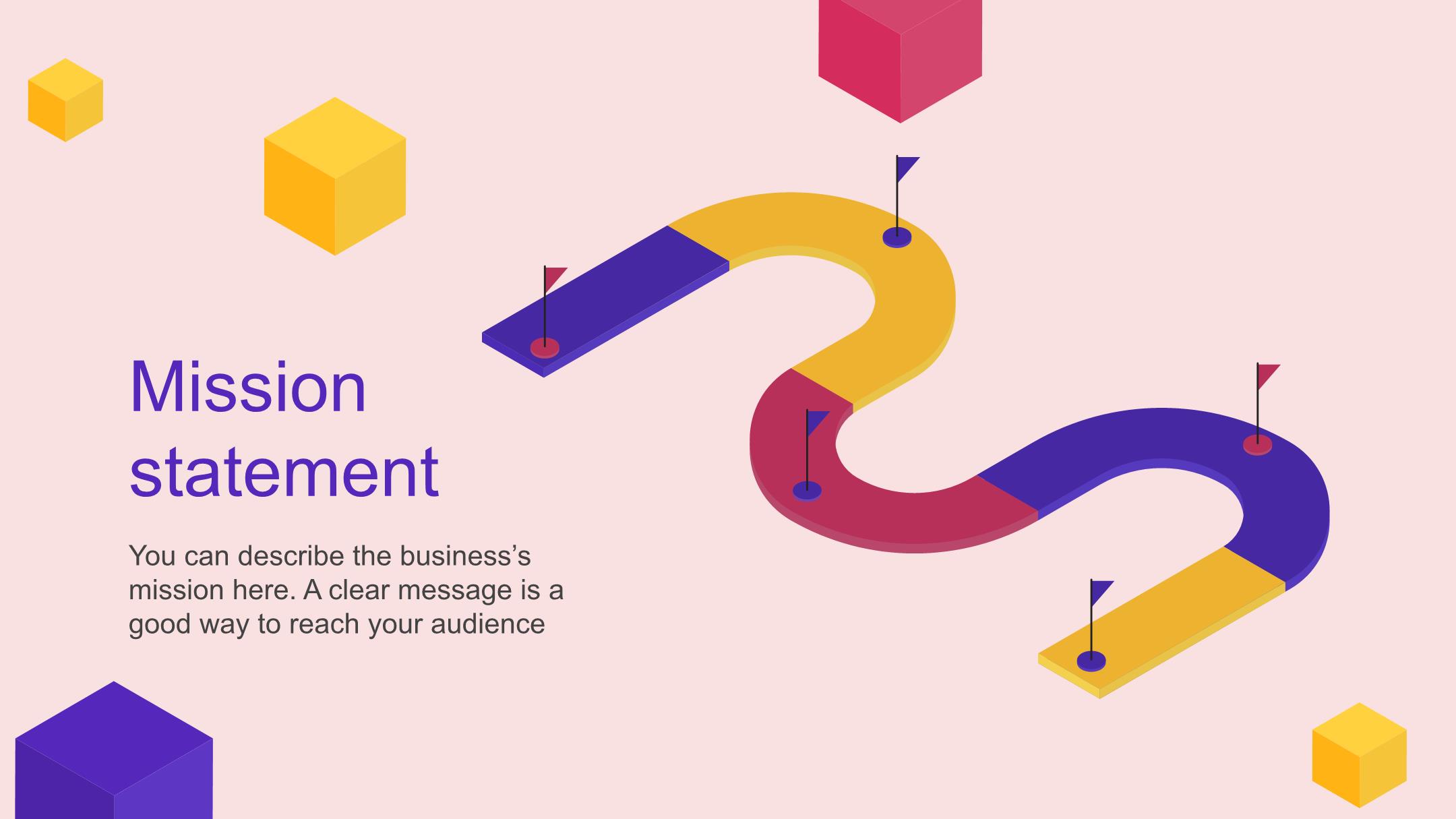 Mission statement

You can describe the business’s mission here. A clear message is a good way to reach your audience